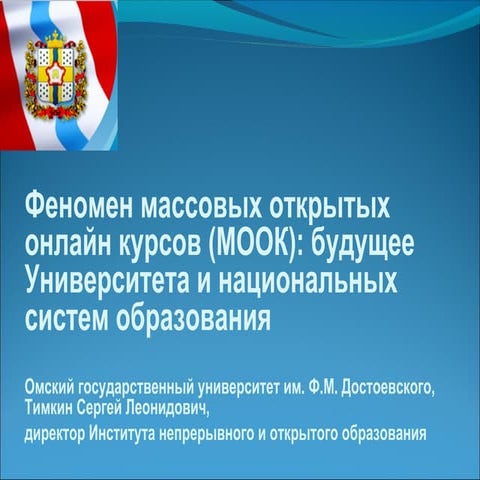 Феномен массовых открытых онлайн курсов (МООК): будущее Университета и национальных систем образования

Омский государственный университет им. Ф.М. Достоевского,
Тимкин Сергей Леонидович,
директор Института непрерывного и открытого образования